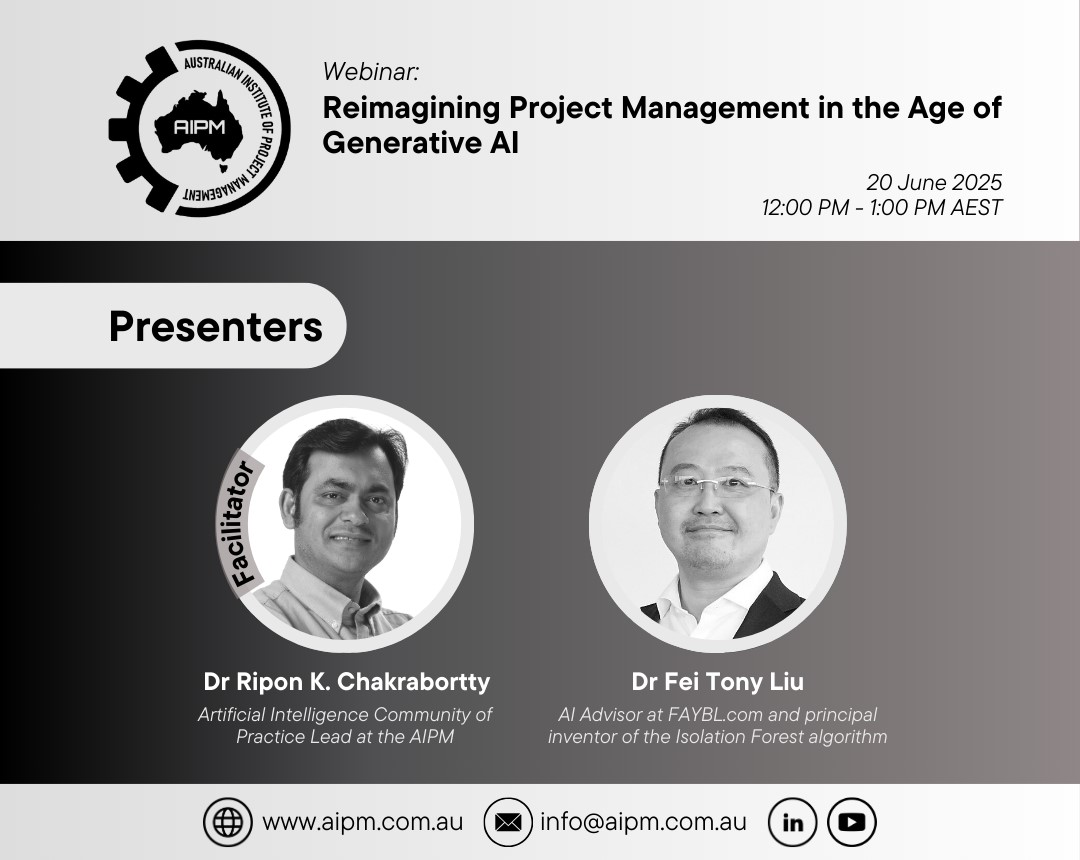 AUSTRALIAN INSTITUTE OF PROJECT MANAGEMENT
AIPM

Webinar:
Reimagining Project Management in the Age of Generative AI

20 June 2025
12:00 PM - 1:00 PM AEST

Presenters

Facilitator

Dr Ripon K. Chakrabortty
Artificial Intelligence Community of Practice Lead at the AIPM

Dr Fei Tony Liu
AI Advisor at FAYBL.com and principal inventor of the Isolation Forest algorithm

www.aipm.com.au
info@aipm.com.au
in